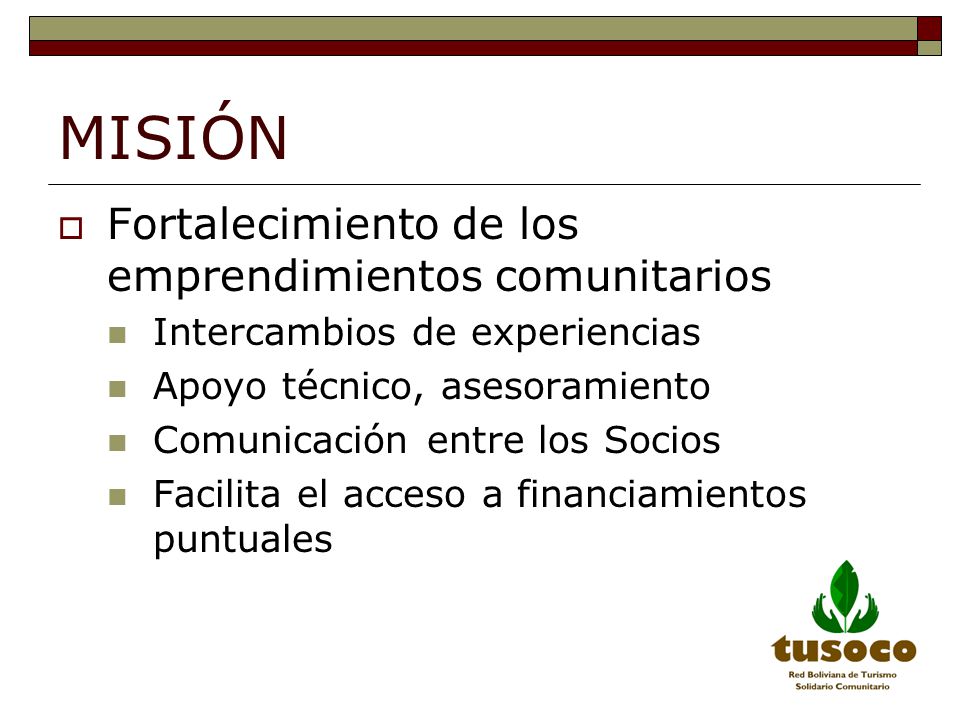 MISIÓN

Fortalecimiento de los emprendimientos comunitarios

Intercambios de experiencias

Apoyo técnico, asesoramiento

Comunicación entre los Socios

Facilita el acceso a financiamientos puntuales

tusoco

Red Boliviana de Turismo Solidario Comunitario